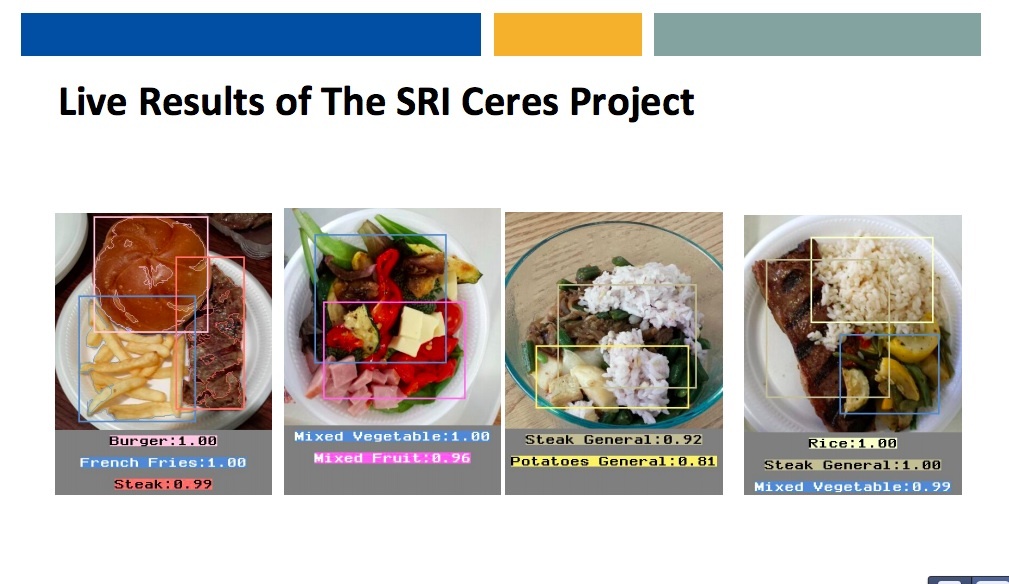 Live Results of The SRI Ceres Project

Burger:1.00
French Fries:1.00
Steak:0.99

Mixed Vegetable:1.00
Mixed Fruit:0.96

Steak General:0.92
Potatoes General:0.81

Rice:1.00
Steak General:1.00
Mixed Vegetable:0.99